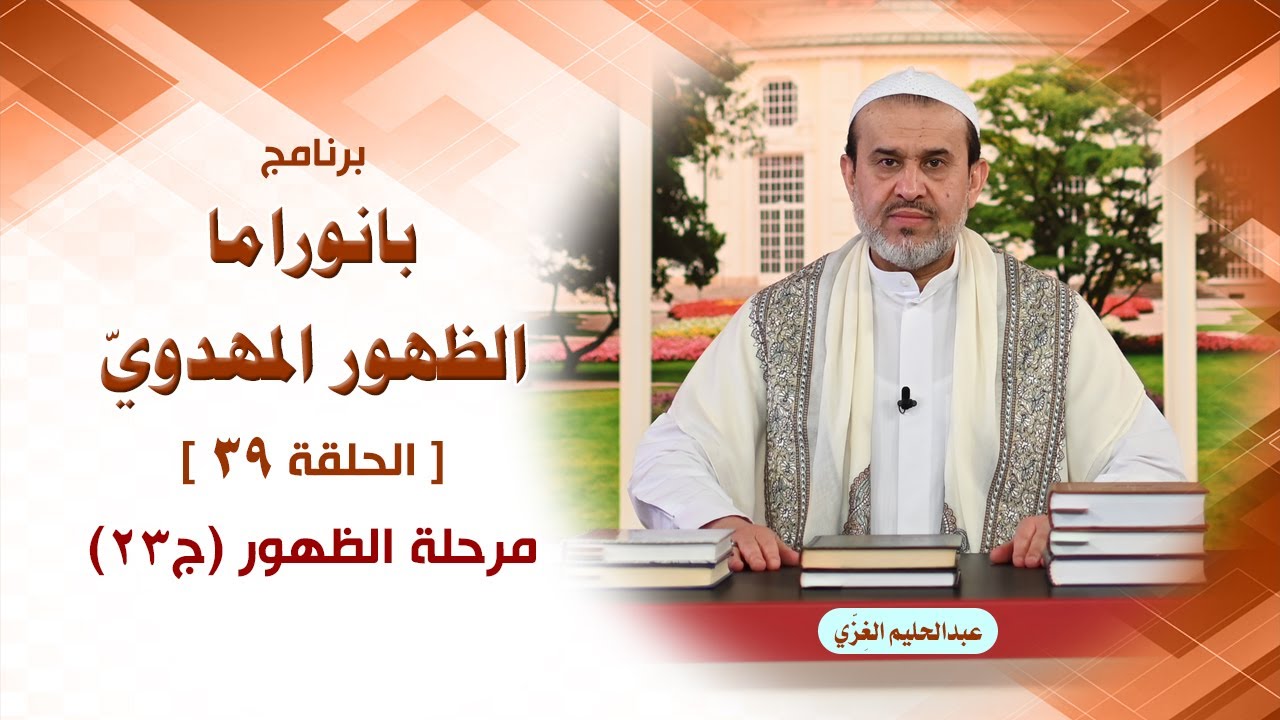 برنامج

بانوراما

الظهور المهدويّ

[ الحلقة ٣٩ ]

مرحلة الظهور (ج٢٣)

عبدالحليم الغِزّي